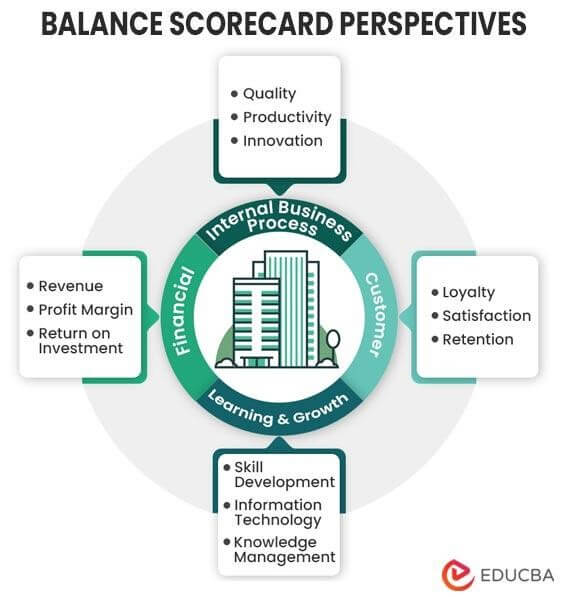 BALANCE SCORECARD PERSPECTIVES

• Quality
• Productivity
• Innovation

Internal Business Process

• Revenue
• Profit Margin
• Return on Investment

Financial

Customer

• Loyalty
• Satisfaction
• Retention

Learning & Growth

• Skill Development
• Information Technology
• Knowledge Management

EDUCBA